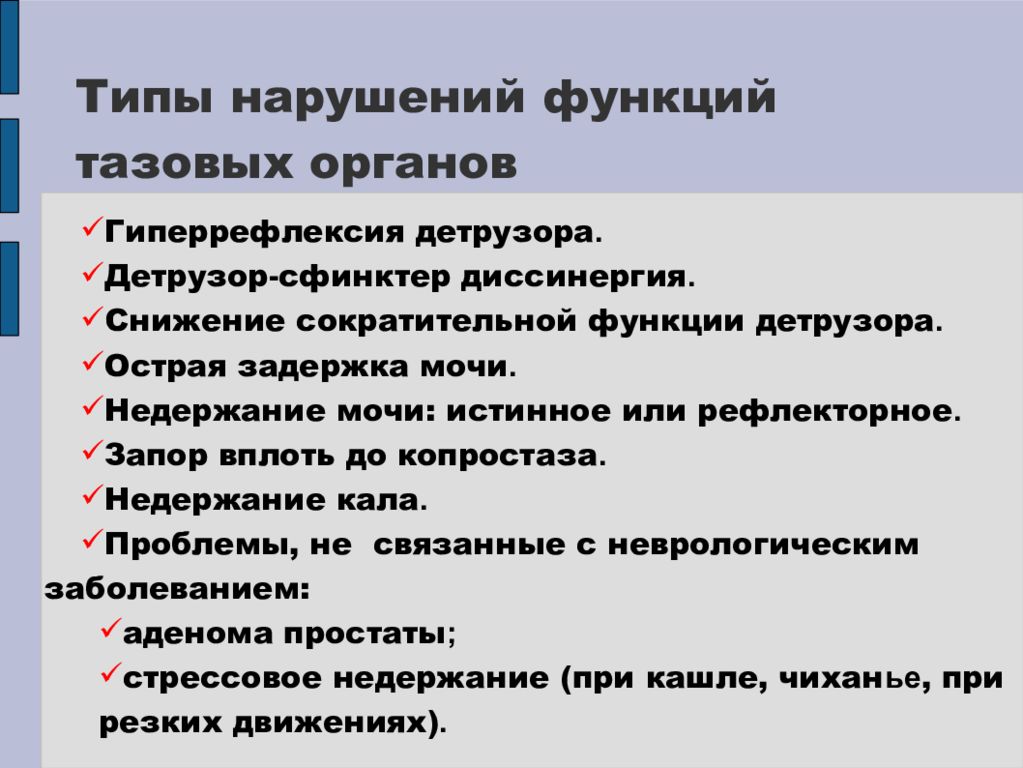 Типы нарушений функций тазовых органов

✓Гиперрефлексия детрузора.
✓Детрузор-сфинктер диссинергия.
✓Снижение сократительной функции детрузора.
✓Острая задержка мочи.
✓Недержание мочи: истинное или рефлекторное.
✓Запор вплоть до копростаза.
✓Недержание кала.
✓Проблемы, не связанные с неврологическим заболеванием:
✓аденома простаты;
✓стрессовое недержание (при кашле, чиханье, при резких движениях).